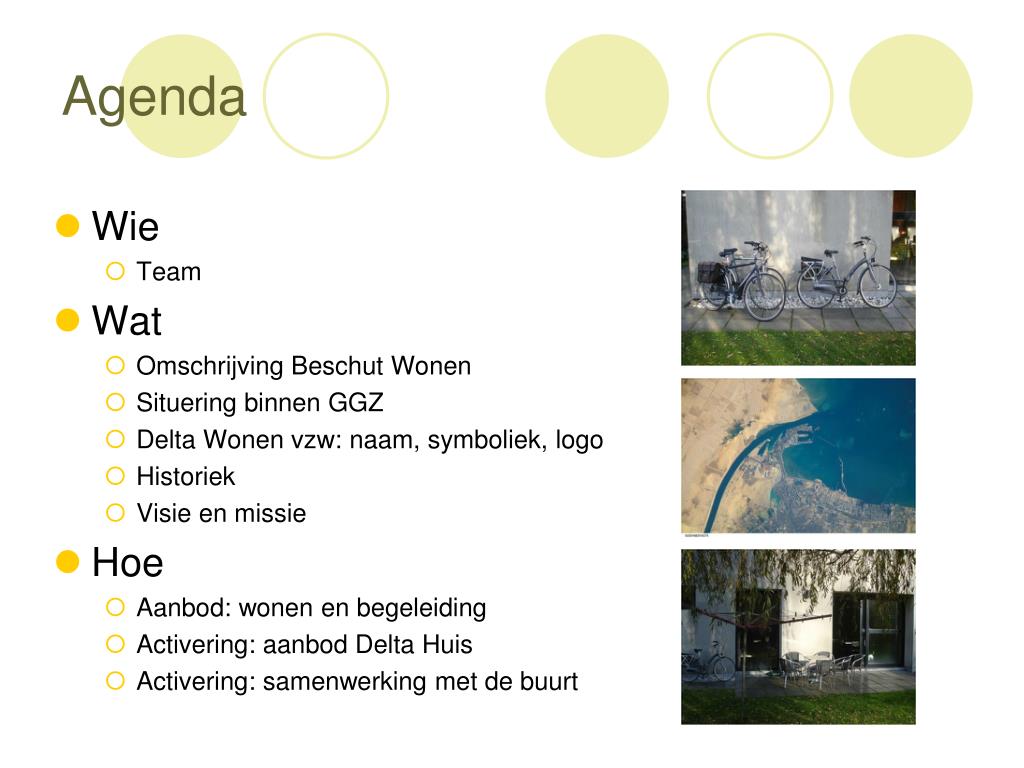 Agenda

Wie
Team
Wat
Omschrijving Beschut Wonen
Situering binnen GGZ
Delta Wonen vzw: naam, symboliek, logo
Historiek
Visie en missie
Hoe
Aanbod: wonen en begeleiding
Activering: aanbod Delta Huis
Activering: samenwerking met de buurt